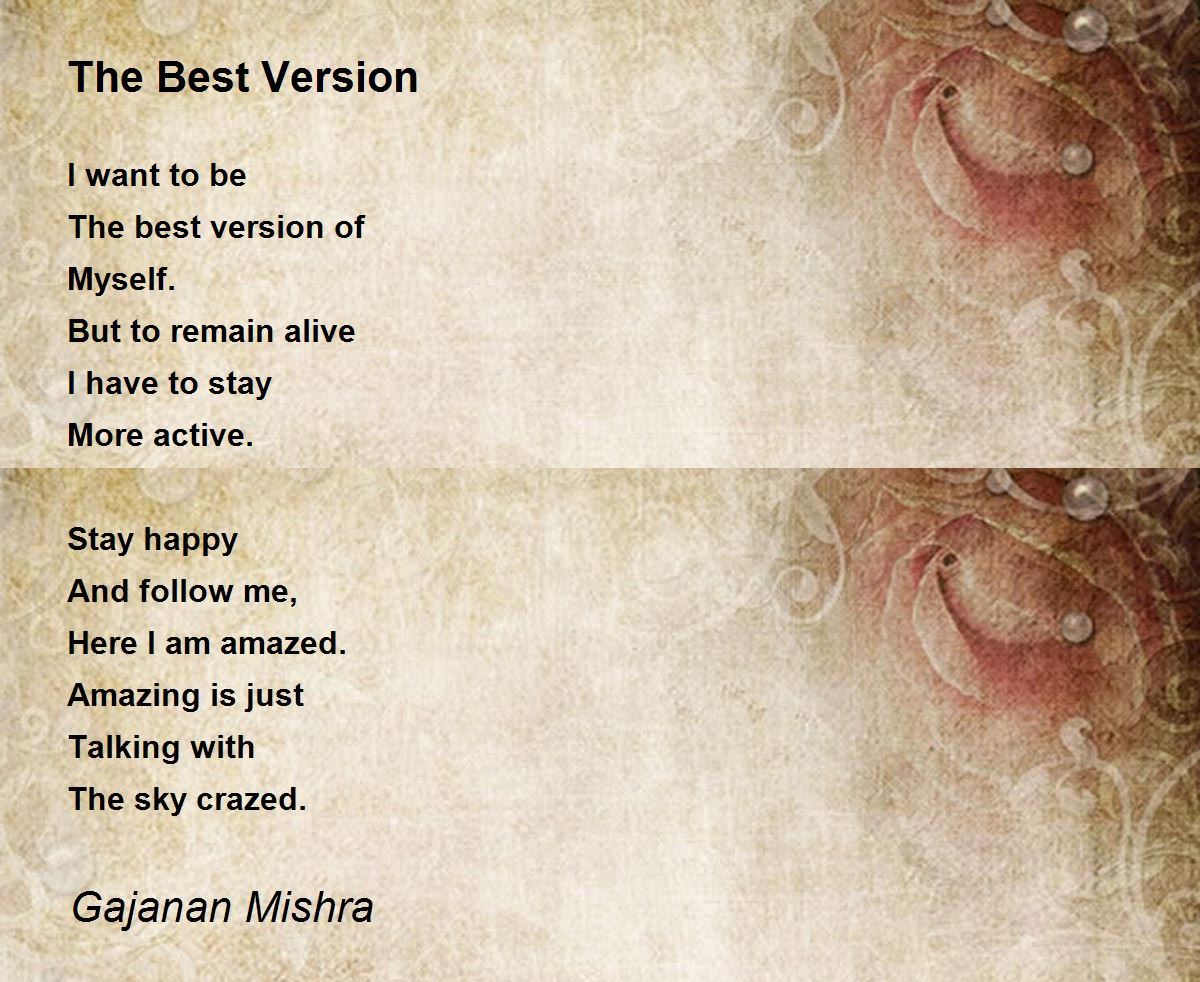 The Best Version

I want to be
The best version of
Myself.
But to remain alive
I have to stay
More active.

Stay happy
And follow me,
Here I am amazed.
Amazing is just
Talking with
The sky crazed.

Gajanan Mishra